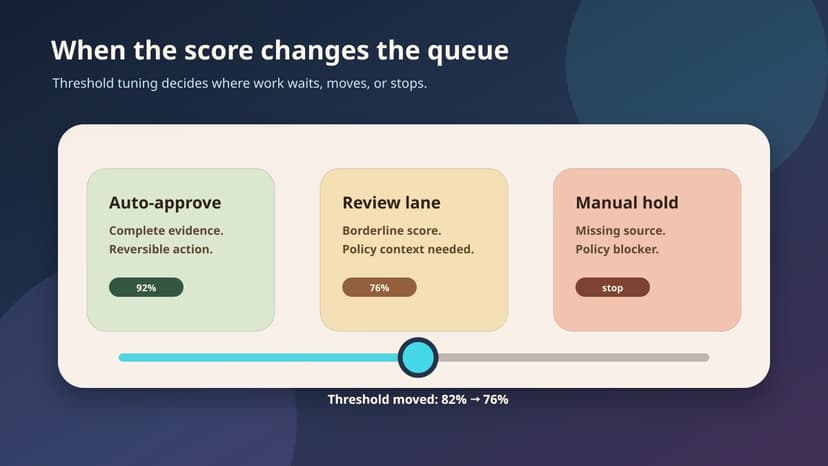 When the score changes the queue

Threshold tuning decides where work waits, moves, or stops.

Auto-approve

Complete evidence.
Reversible action.

92%

Review lane

Borderline score.
Policy context needed.

76%

Manual hold

Missing source.
Policy blocker.

stop

Threshold moved: 82% → 76%